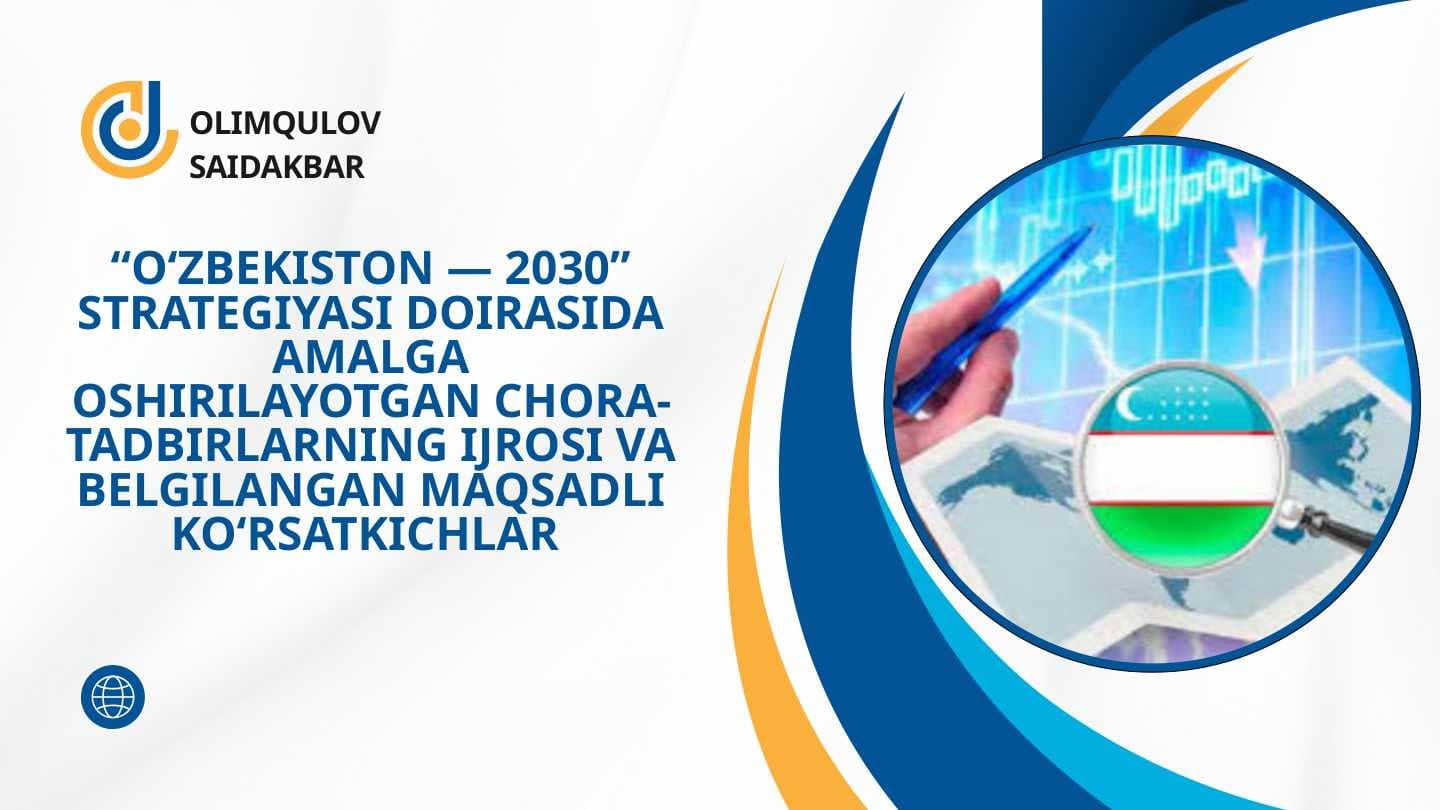 OLIMQULOV SAIDAKBAR

“O‘ZBEKISTON — 2030” STRATEGIYASI DOIRASIDA AMALGA OSHIRILAYOTGAN CHORA-TADBIRLARNING IJROSI VA BELGILANGAN MAQSADLI KO‘RSATKICHLAR